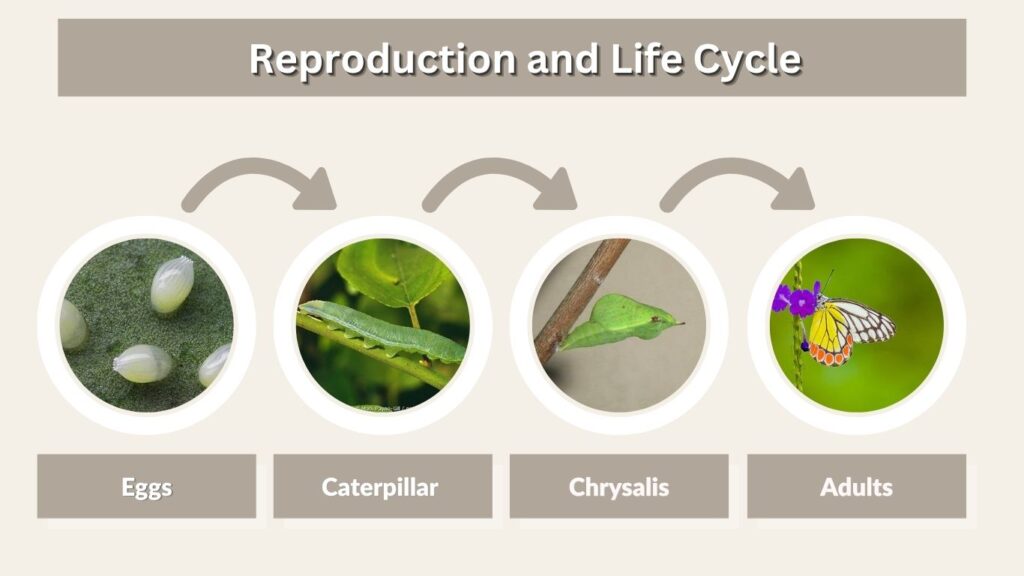 Reproduction and Life Cycle

Eggs

Caterpillar

Chrysalis

Adults